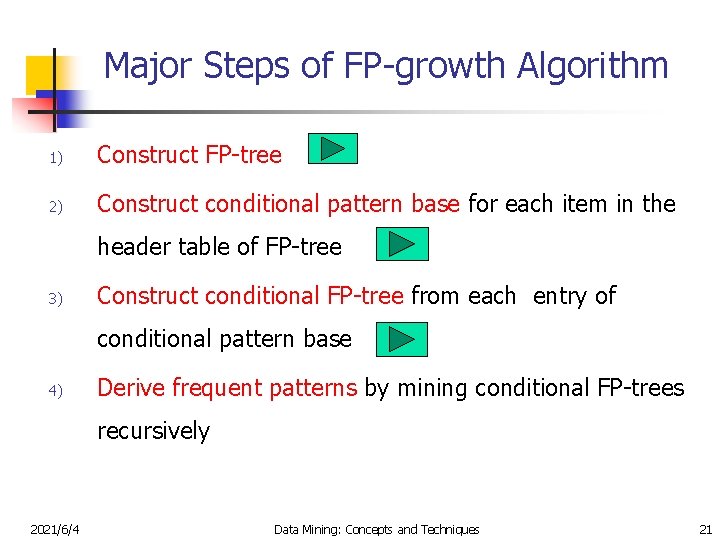 Major Steps of FP-growth Algorithm

1) Construct FP-tree

2) Construct conditional pattern base for each item in the header table of FP-tree

3) Construct conditional FP-tree from each entry of conditional pattern base

4) Derive frequent patterns by mining conditional FP-trees recursively

2021/6/4 Data Mining: Concepts and Techniques 21